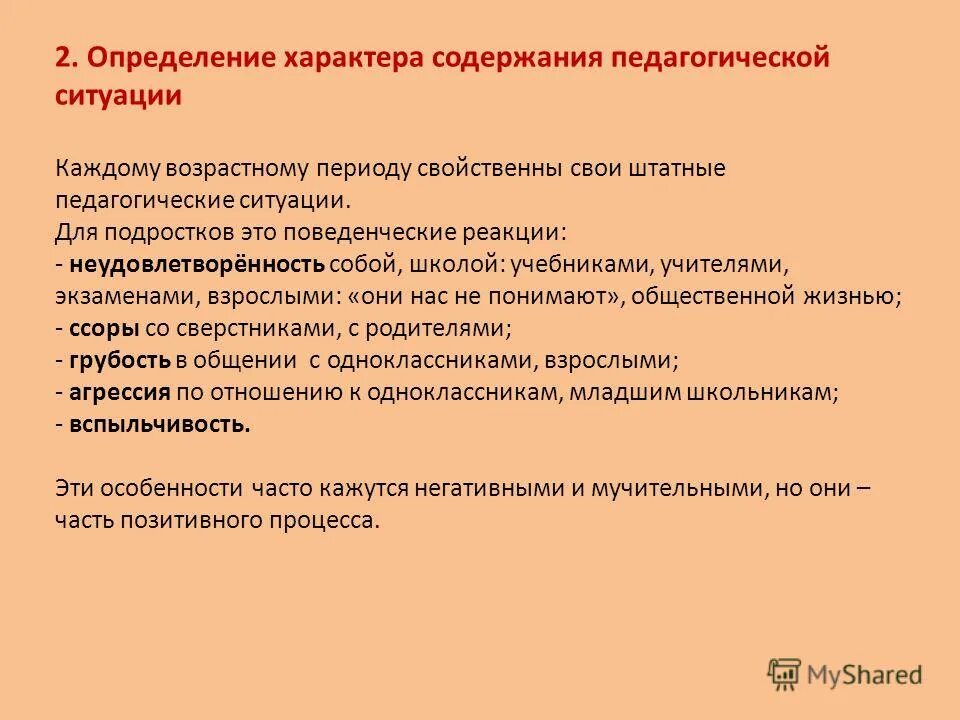 2. Определение характера содержания педагогической ситуации

Каждому возрастному периоду свойственны свои штатные педагогические ситуации.
Для подростков это поведенческие реакции:
- неудовлетворённость собой, школой: учебниками, учителями, экзаменами, взрослыми: «они нас не понимают», общественной жизнью;
- ссоры со сверстниками, с родителями;
- грубость в общении с одноклассниками, взрослыми;
- агрессия по отношению к одноклассникам, младшим школьникам;
- вспыльчивость.

Эти особенности часто кажутся негативными и мучительными, но они – часть позитивного процесса.

MyShared